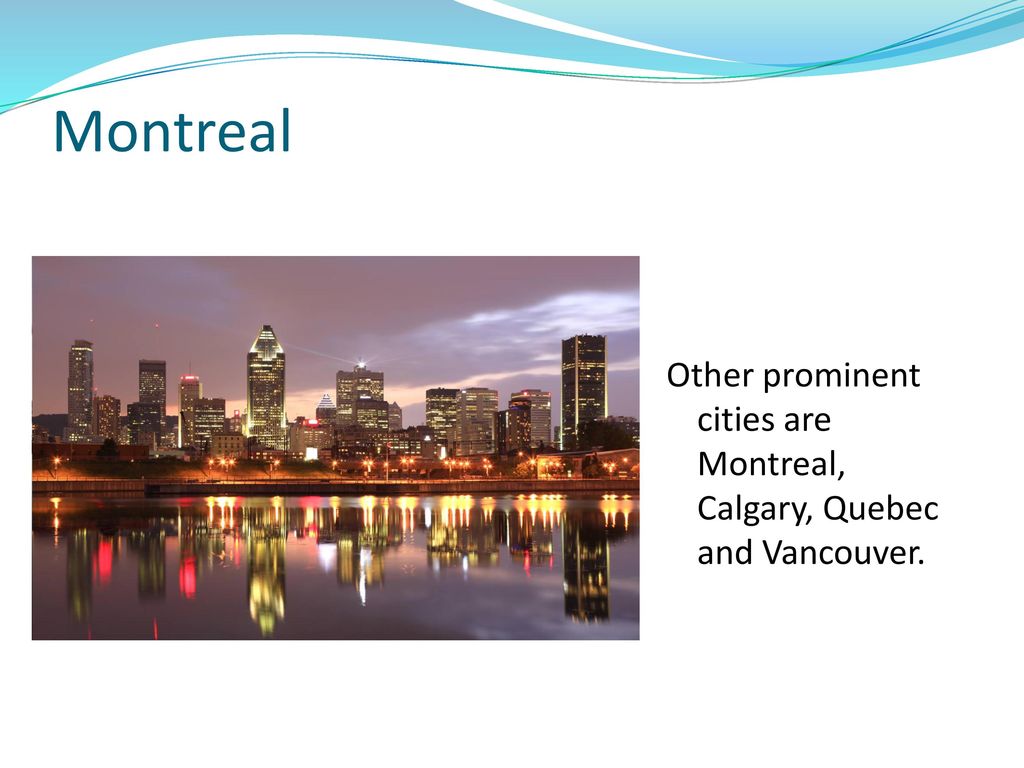 Montreal

Other prominent cities are Montreal, Calgary, Quebec and Vancouver.